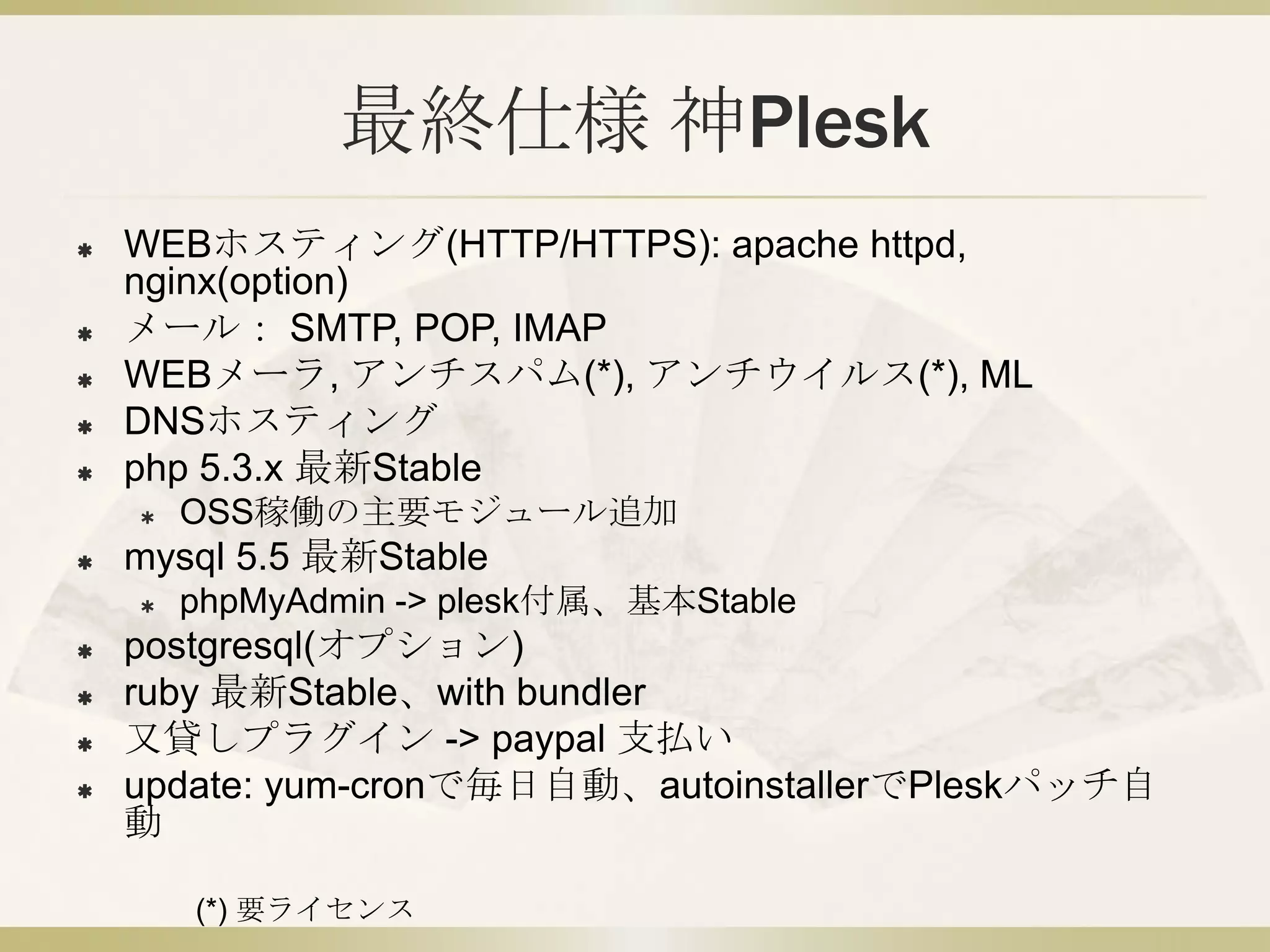 最終仕様 神Plesk

WEBホスティング(HTTP/HTTPS): apache httpd, nginx(option)
メール： SMTP, POP, IMAP
WEBメーラ, アンチスパム(*), アンチウイルス(*), ML
DNSホスティング
php 5.3.x 最新Stable
OSS稼働の主要モジュール追加
mysql 5.5 最新Stable
phpMyAdmin -> plesk付属、基本Stable
postgresql(オプション)
ruby 最新Stable、with bundler
又貸しプラグイン -> paypal 支払い
update: yum-cronで毎日自動、autoinstallerでPleskパッチ自動

(*) 要ライセンス